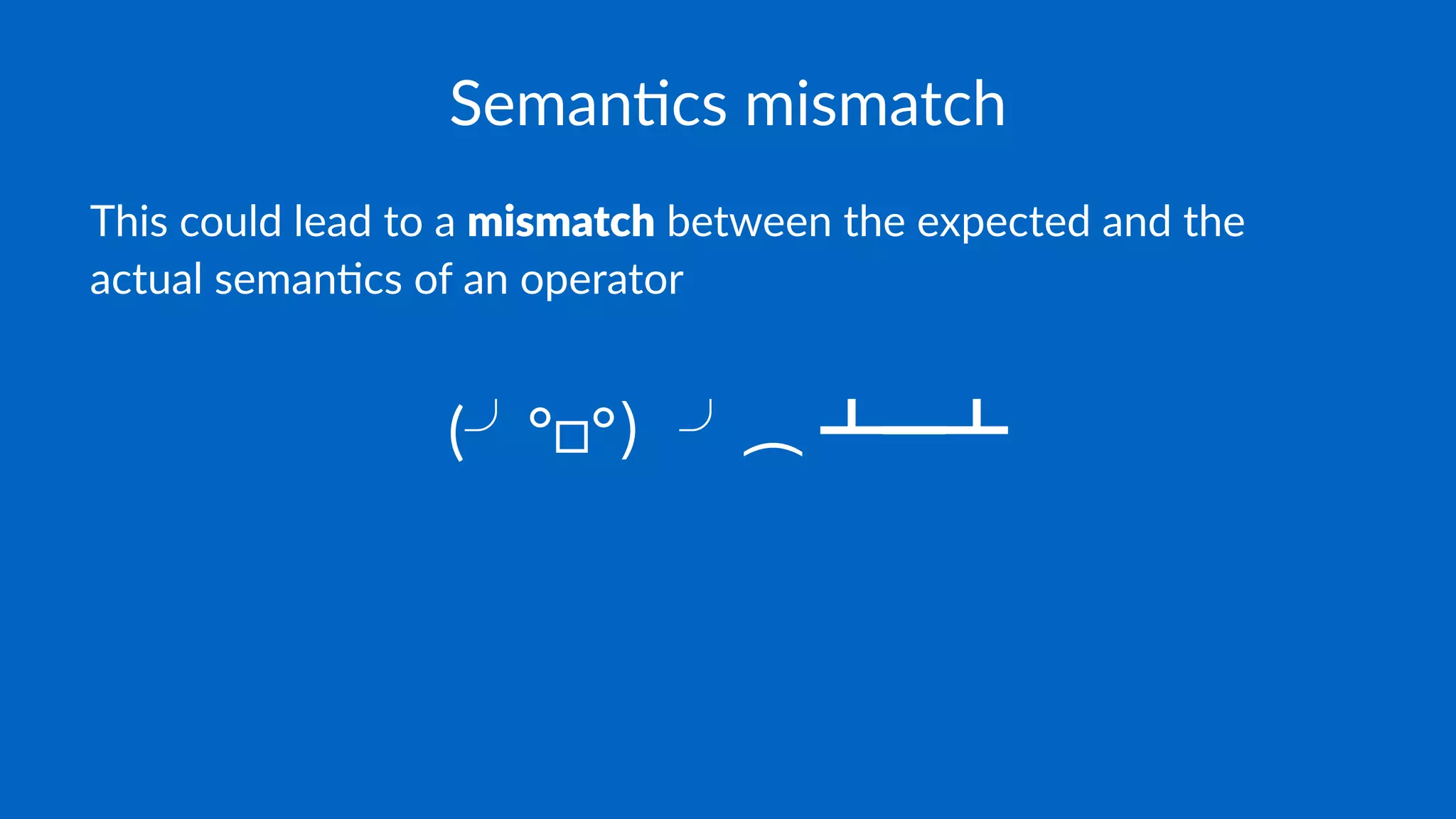 Semantics mismatch

This could lead to a **mismatch** between the expected and the actual semantics of an operator

(╯°□°）╯︵ ┻━┻